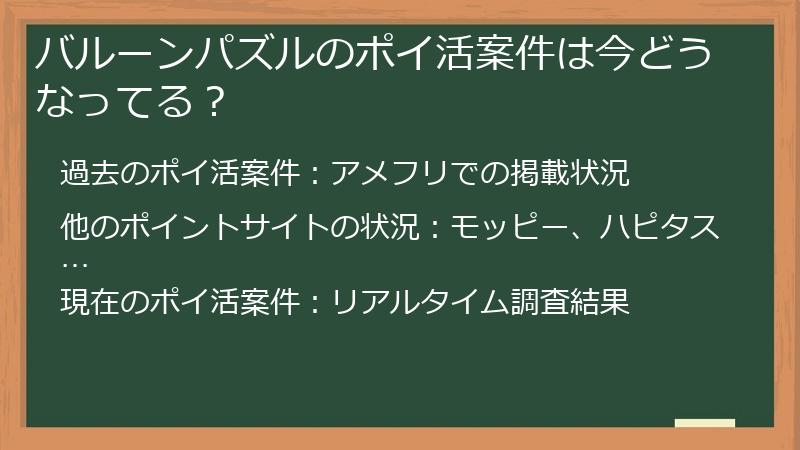 バルーンパズルのポイ活案件は今どうなってる？

過去のポイ活案件：アメフリでの掲載状況

他のポイントサイトの状況：モッピー、ハピタス…

現在のポイ活案件：リアルタイム調査結果